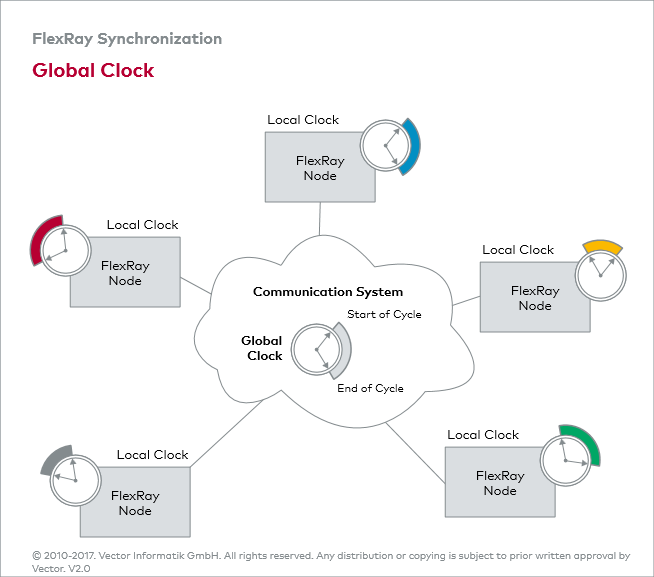 FlexRay Synchronization

Global Clock

Local Clock

FlexRay Node

Local Clock

FlexRay Node

Local Clock

FlexRay Node

Communication System

Start of Cycle

Global Clock

End of Cycle

Local Clock

FlexRay Node

Local Clock

FlexRay Node

© 2010-2017. Vector Informatik GmbH. All rights reserved. Any distribution or copying is subject to prior written approval by Vector. V2.0